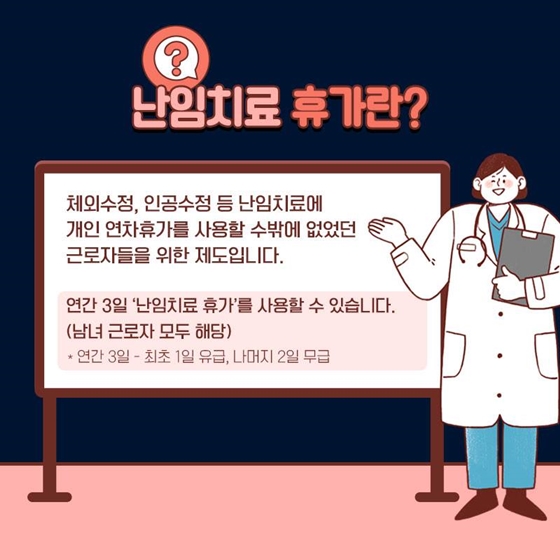 ?

난임치료 휴가란?

체외수정, 인공수정 등 난임치료에 개인 연차휴가를 사용할 수밖에 없었던 근로자들을 위한 제도입니다.

연간 3일 '난임치료 휴가'를 사용할 수 있습니다. (남녀 근로자 모두 해당)

* 연간 3일 - 최초 1일 유급, 나머지 2일 무급